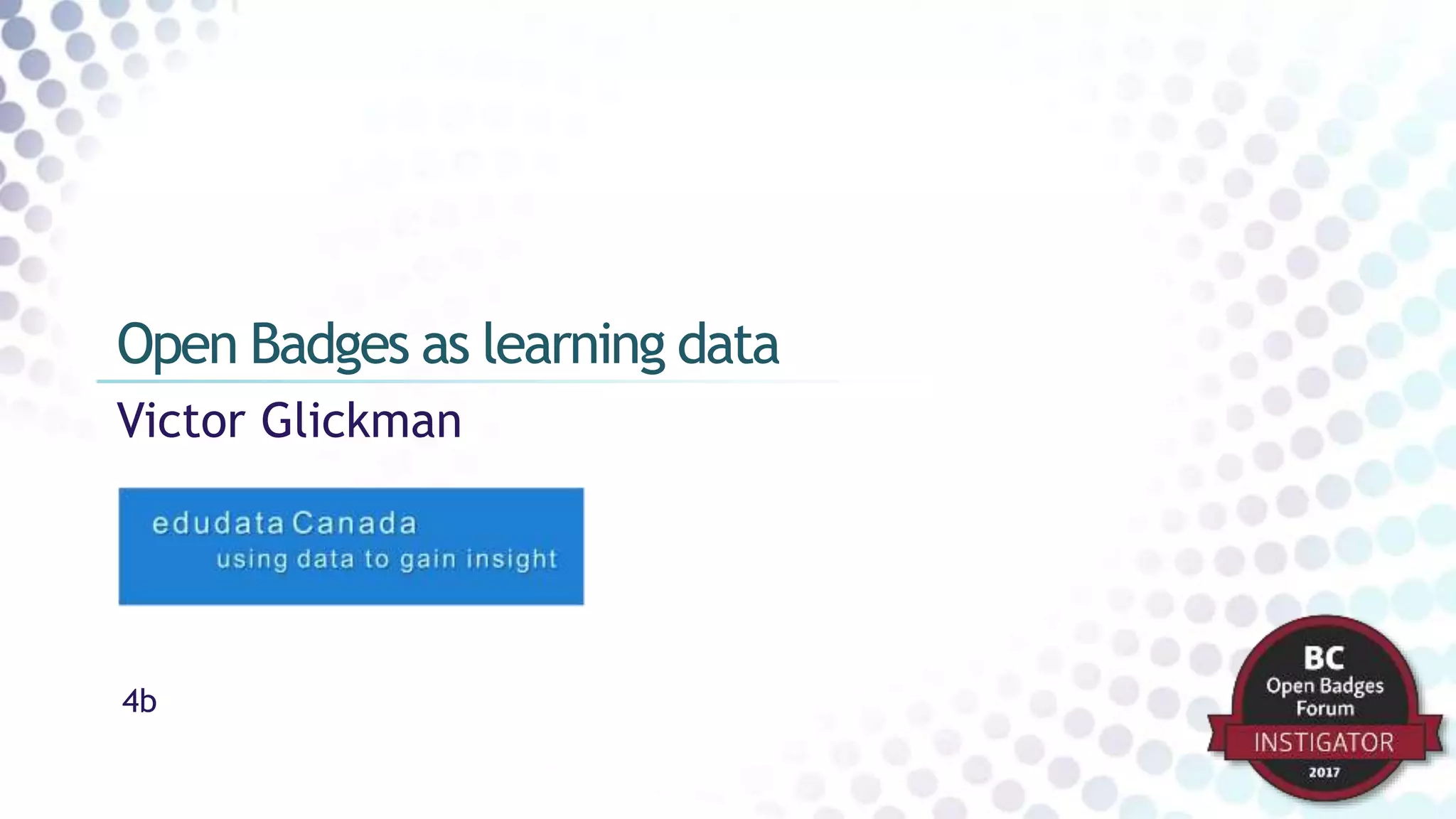 Open Badges as learning data

Victor Glickman

edudata Canada
using data to gain insight

4b

BC
Open Badges
Forum
INSTIGATOR
2017